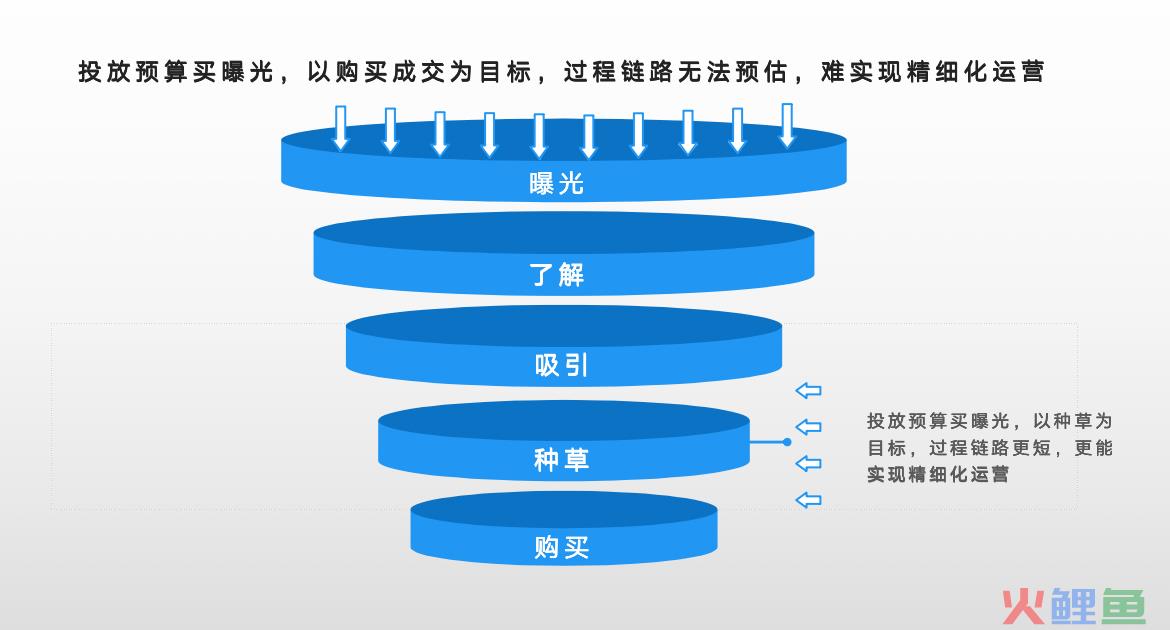 投放预算买曝光，以购买成交为目标，过程链路无法预估，难实现精细化运营

曝光

了解

吸引

种草

购买

投放预算买曝光，以种草为目标，过程链路更短，更能实现精细化运营

火鲤鱼